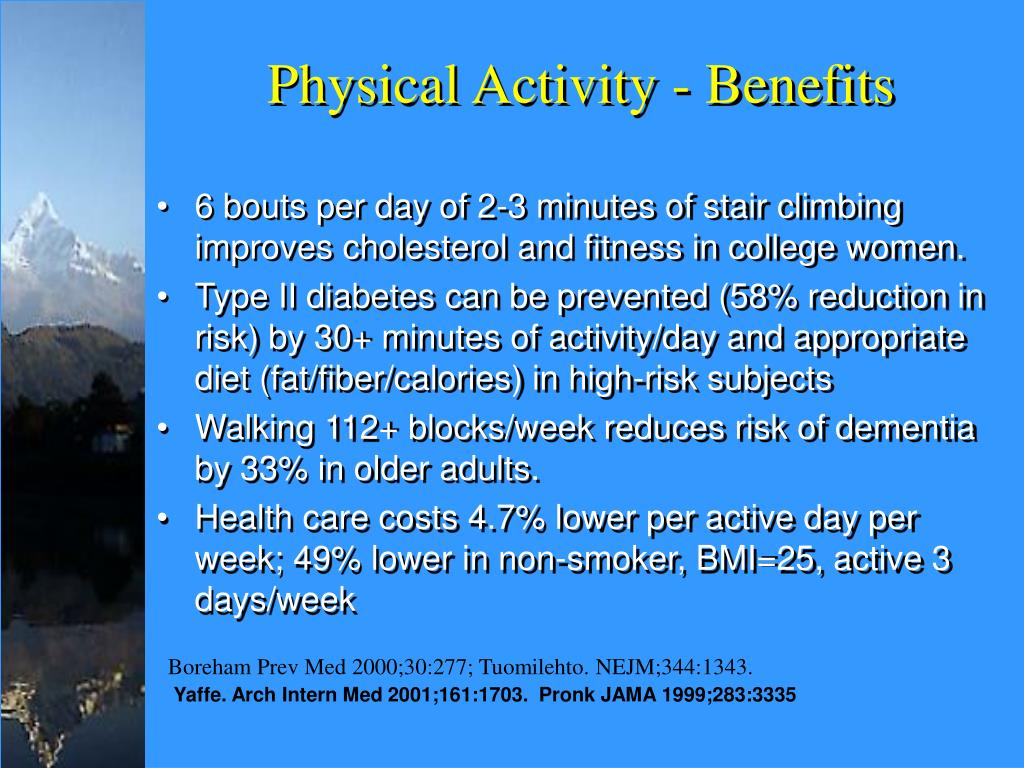 Physical Activity - Benefits

• 6 bouts per day of 2-3 minutes of stair climbing improves cholesterol and fitness in college women.
• Type II diabetes can be prevented (58% reduction in risk) by 30+ minutes of activity/day and appropriate diet (fat/fiber/calories) in high-risk subjects
• Walking 112+ blocks/week reduces risk of dementia by 33% in older adults.
• Health care costs 4.7% lower per active day per week; 49% lower in non-smoker, BMI=25, active 3 days/week

Boreham Prev Med 2000;30:277; Tuomilehto. NEJM;344:1343.
Yaffe. Arch Intern Med 2001;161:1703. Pronk JAMA 1999;283:3335